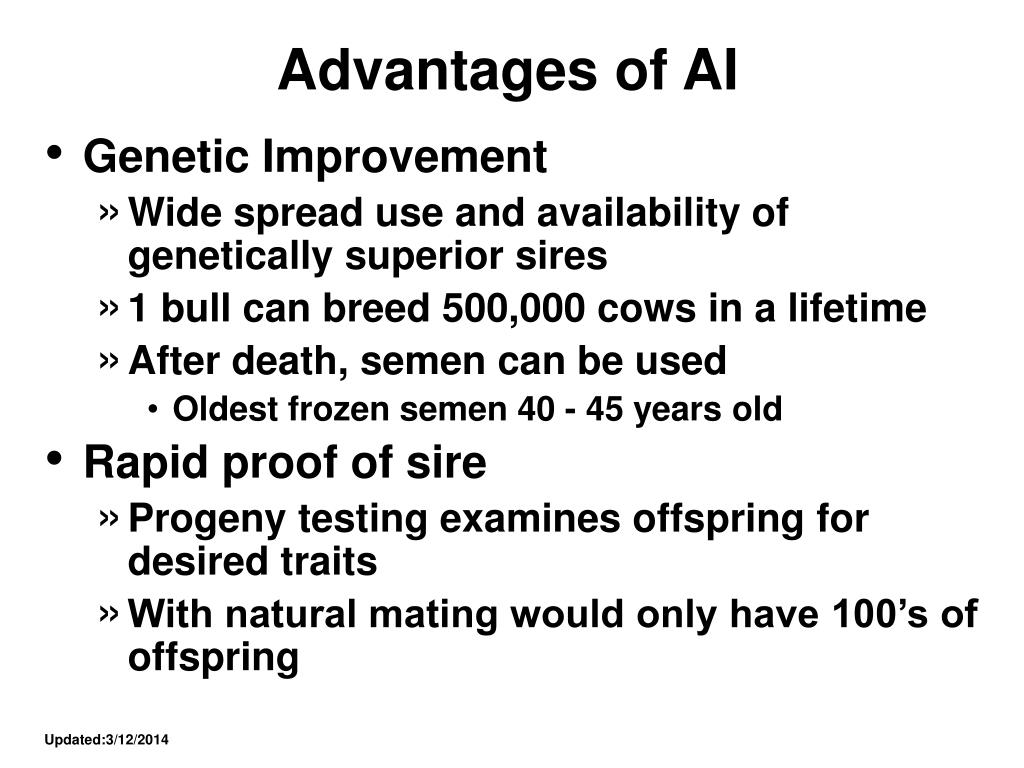 Advantages of AI

• Genetic Improvement
  » Wide spread use and availability of genetically superior sires
  » 1 bull can breed 500,000 cows in a lifetime
  » After death, semen can be used
    • Oldest frozen semen 40 - 45 years old
• Rapid proof of sire
  » Progeny testing examines offspring for desired traits
  » With natural mating would only have 100’s of offspring

Updated:3/12/2014